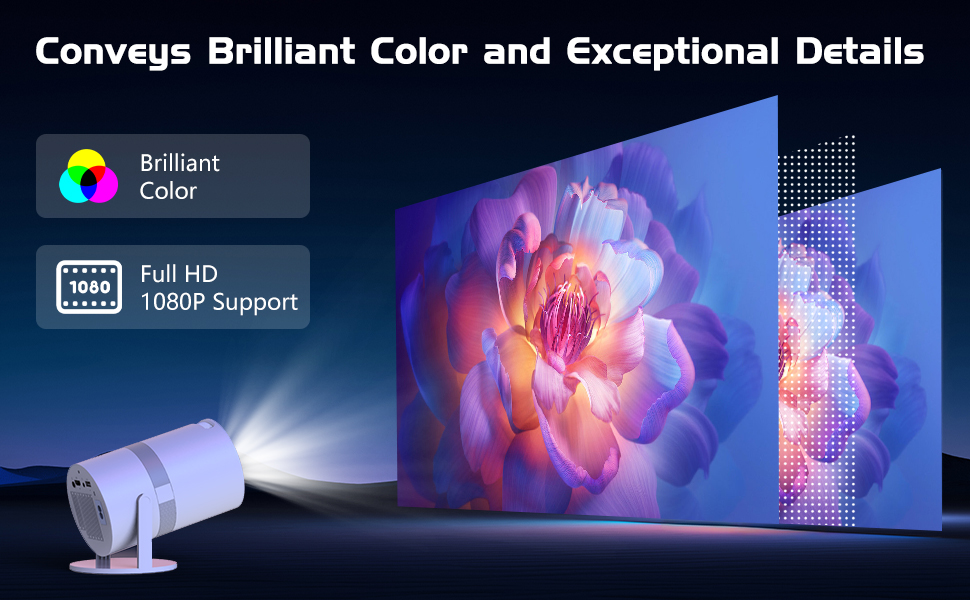 Conveys Brilliant Color and Exceptional Details

Brilliant Color

1080

Full HD 1080P Support